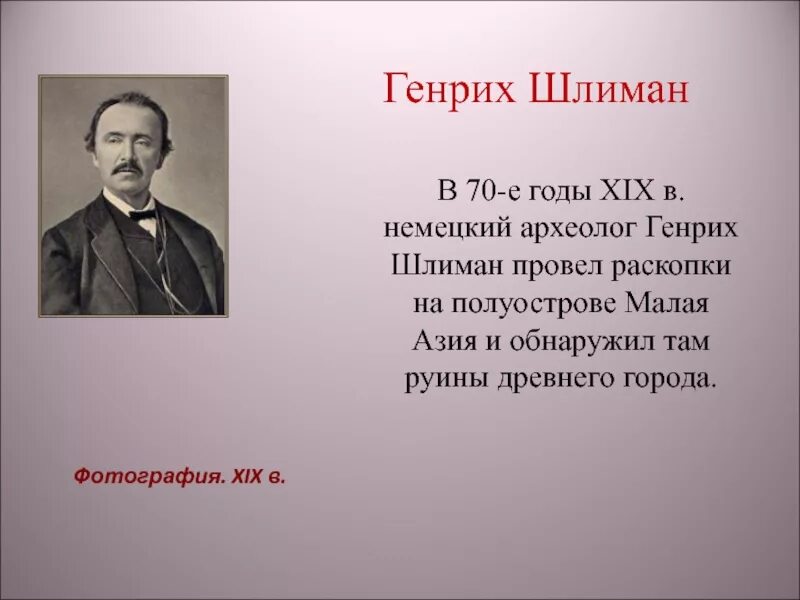 Генрих Шлиман

В 70-е годы XIX в. немецкий археолог Генрих Шлиман провел раскопки на полуострове Малая Азия и обнаружил там руины древнего города.

Фотография. XIX в.